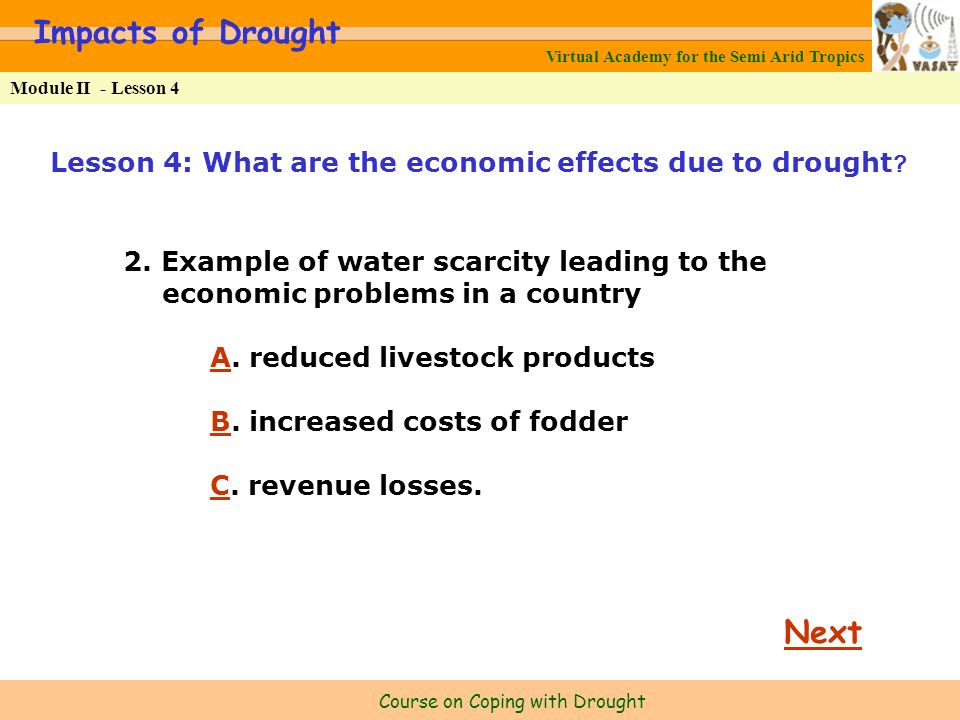 Impacts of Drought

Virtual Academy for the Semi Arid Tropics

VASAT

Module II - Lesson 4

Lesson 4: What are the economic effects due to drought?

2. Example of water scarcity leading to the economic problems in a country

A. reduced livestock products

B. increased costs of fodder

C. revenue losses.

Next

Course on Coping with Drought